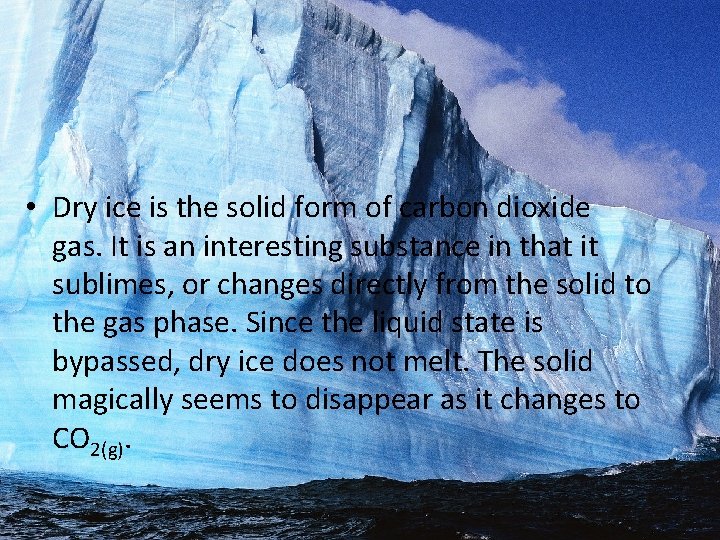 • Dry ice is the solid form of carbon dioxide gas. It is an interesting substance in that it sublimes, or changes directly from the solid to the gas phase. Since the liquid state is bypassed, dry ice does not melt. The solid magically seems to disappear as it changes to $CO_{2(g)}$.